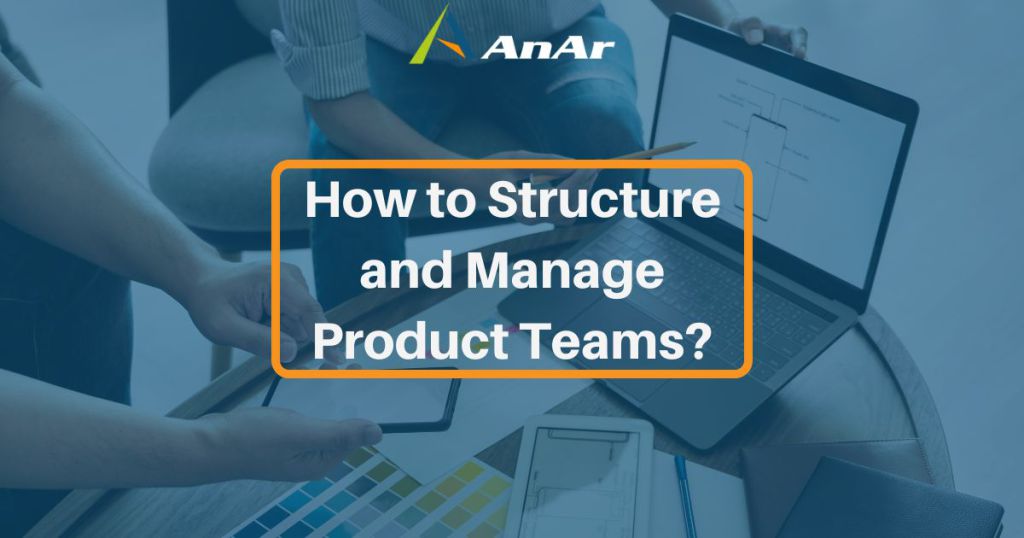 AnAr

How to Structure and Manage Product Teams?